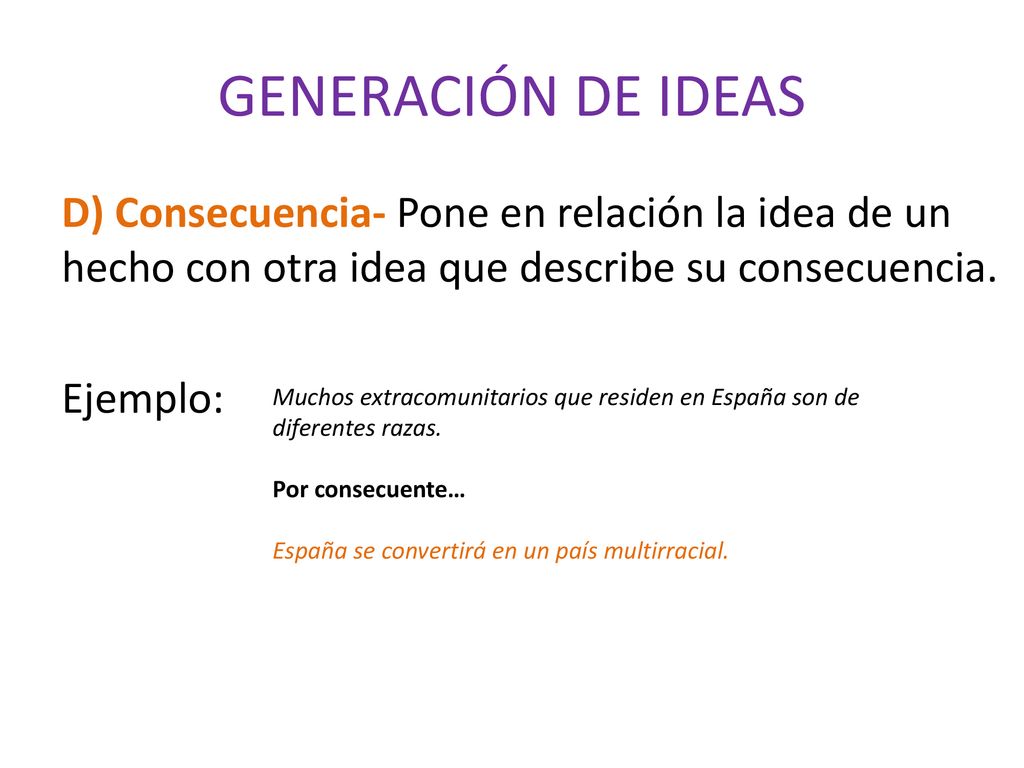 GENERACIÓN DE IDEAS

D) Consecuencia- Pone en relación la idea de un hecho con otra idea que describe su consecuencia.

Ejemplo:

Muchos extracomunitarios que residen en España son de diferentes razas.

Por consecuente…

España se convertirá en un país multirracial.